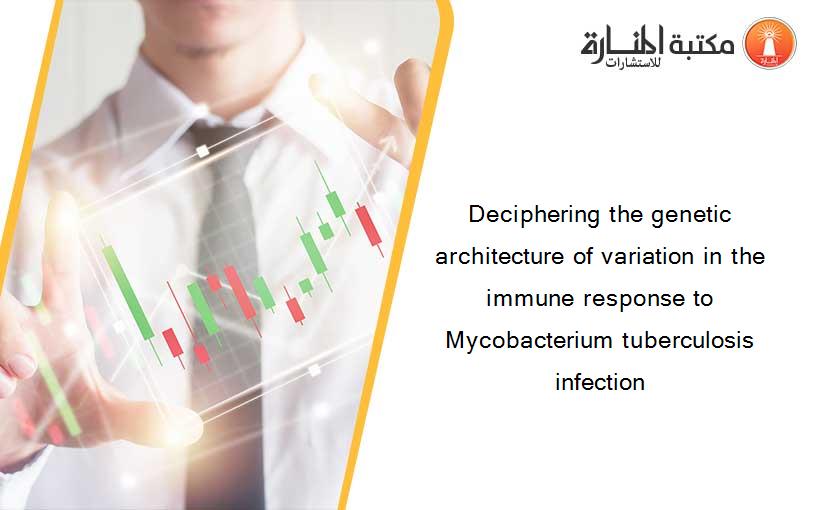 مكتبة المنارة للاستشارات

Deciphering the genetic architecture of variation in the immune response to Mycobacterium tuberculosis infection